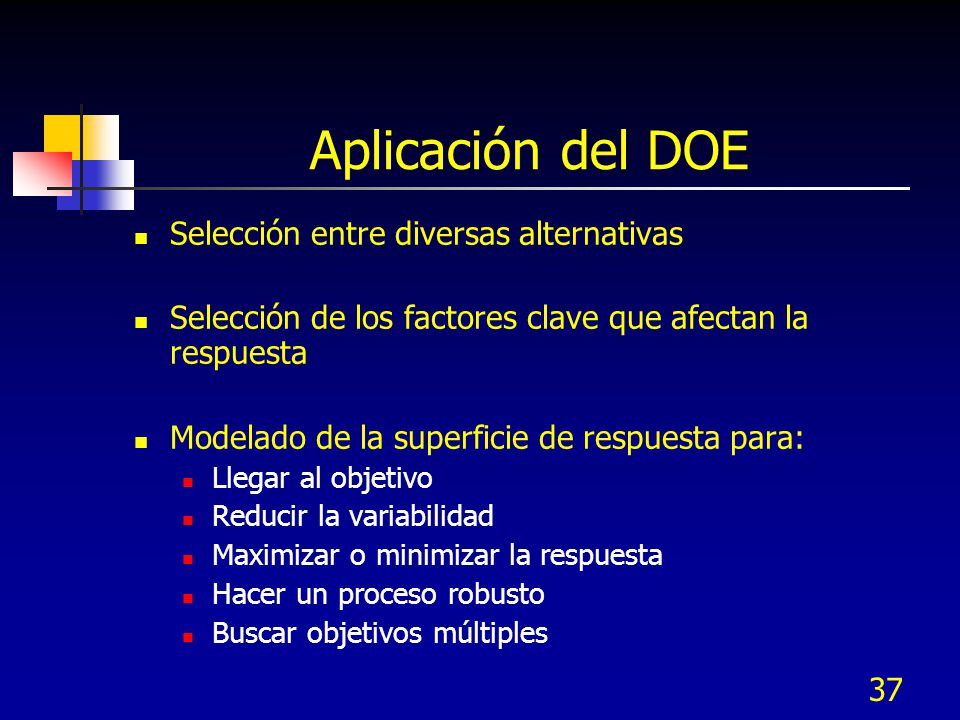 Aplicación del DOE

- Selección entre diversas alternativas

- Selección de los factores clave que afectan la respuesta

- Modelado de la superficie de respuesta para:
  - Llegar al objetivo
  - Reducir la variabilidad
  - Maximizar o minimizar la respuesta
  - Hacer un proceso robusto
  - Buscar objetivos múltiples

37